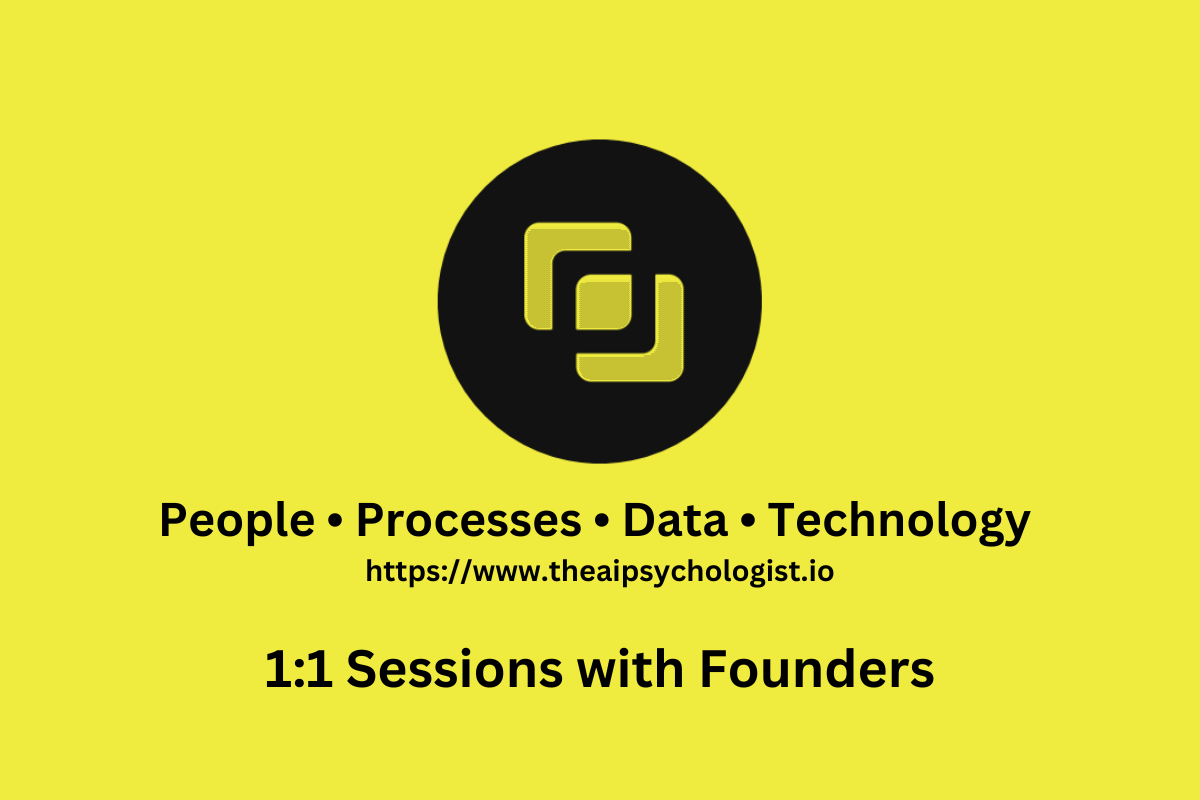 People • Processes • Data • Technology
https://www.theaipsychologist.io

1:1 Sessions with Founders